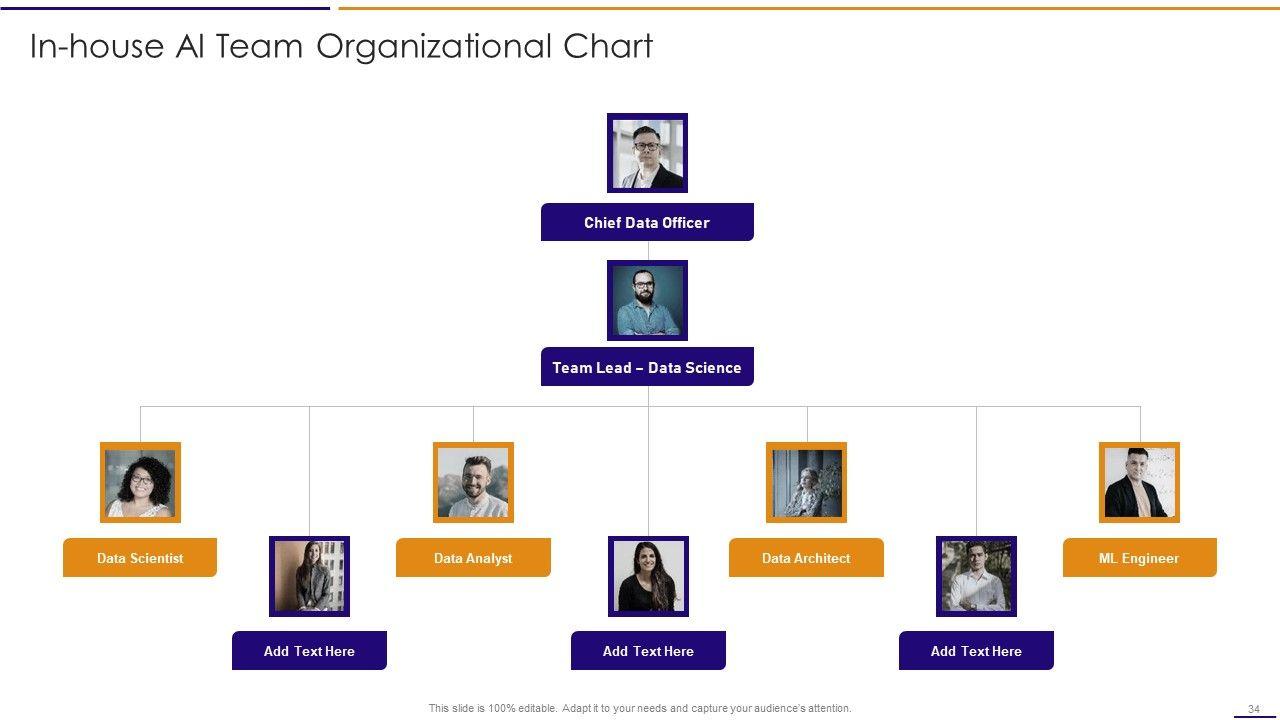 In-house AI Team Organizational Chart

Chief Data Officer

Team Lead – Data Science

Data Scientist

Add Text Here

Data Analyst

Add Text Here

Data Architect

Add Text Here

ML Engineer

This slide is 100% editable. Adapt it to your needs and capture your audience's attention.

34